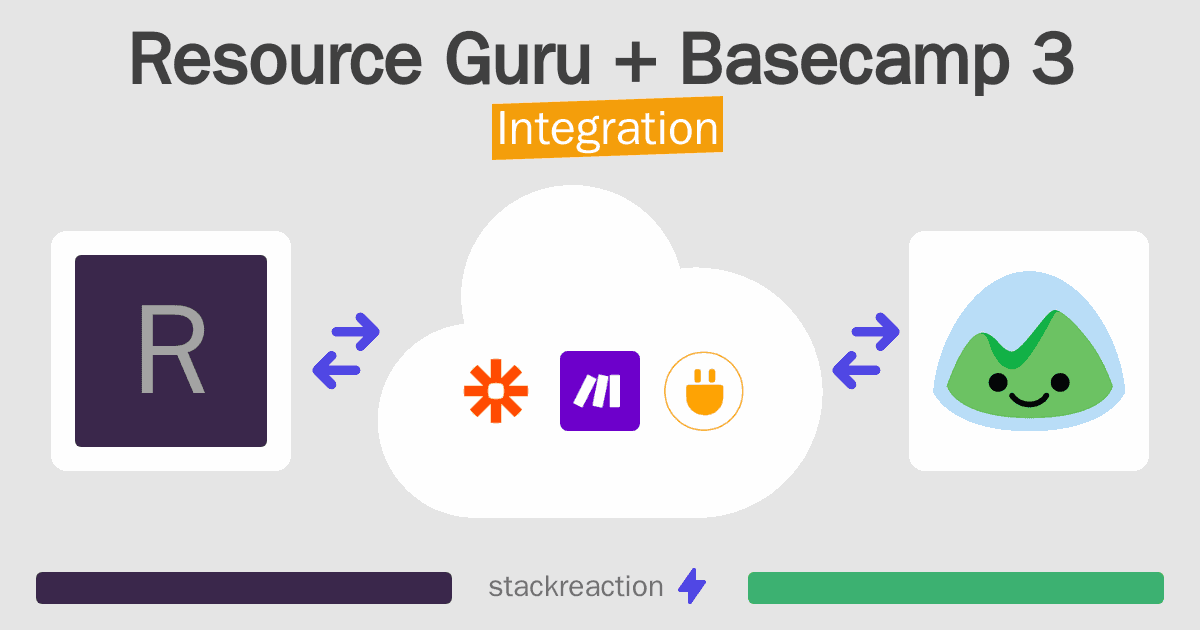 Resource Guru + Basecamp 3
Integration

R

stackreaction